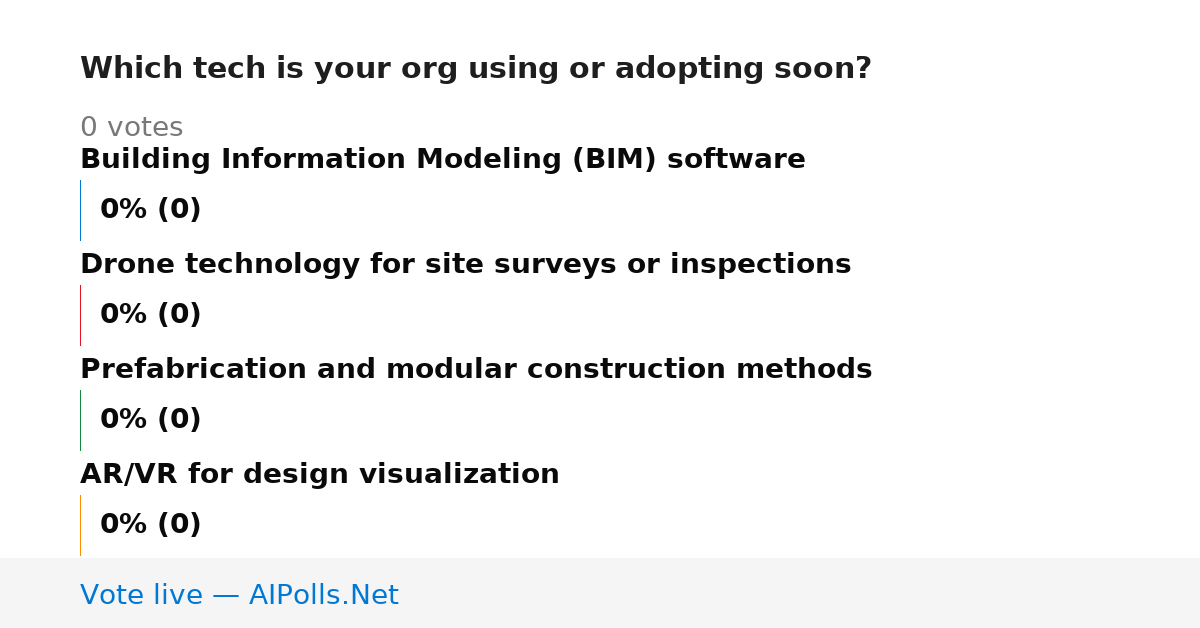 Which tech is your org using or adopting soon?

0 votes

Building Information Modeling (BIM) software

0% (0)

Drone technology for site surveys or inspections

0% (0)

Prefabrication and modular construction methods

0% (0)

AR/VR for design visualization

0% (0)

Vote live — AIPolls.Net